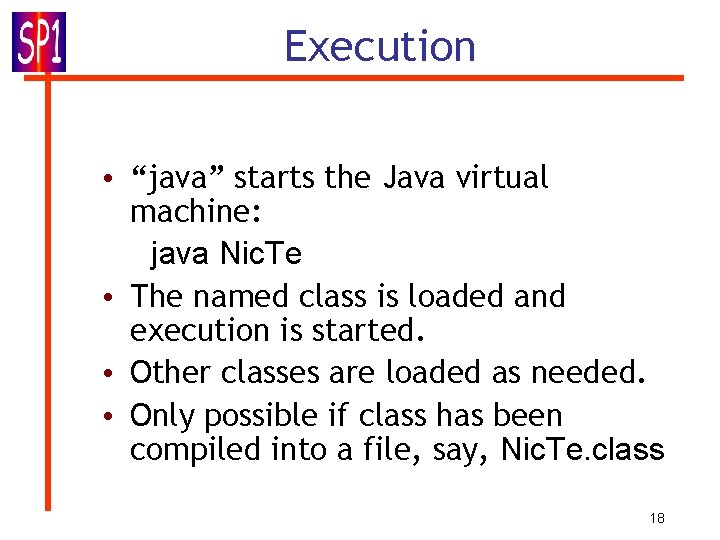 SP1

Execution

• “java” starts the Java virtual machine:

java NicTe

• The named class is loaded and execution is started.

• Other classes are loaded as needed.

• Only possible if class has been compiled into a file, say, NicTe.class

18